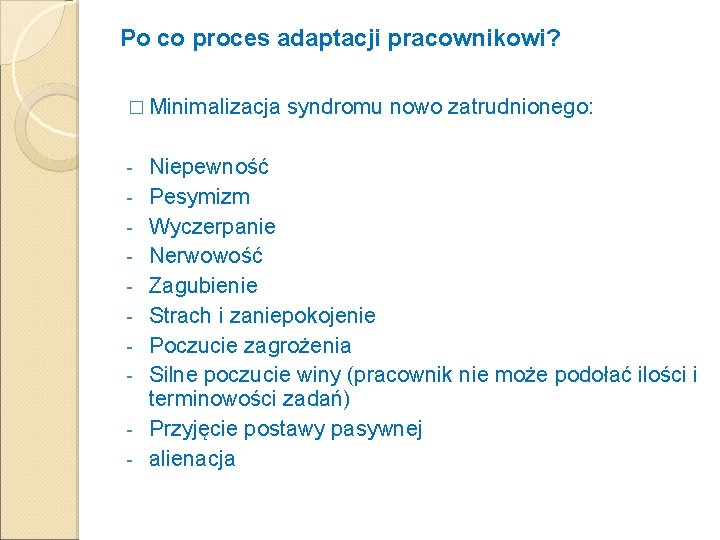 Po co proces adaptacji pracownikowi?

□ Minimalizacja syndromu nowo zatrudnionego:

- Niepewność
- Pesymizm
- Wyczerpanie
- Nerwowość
- Zagubienie
- Strach i zaniepokojenie
- Poczucie zagrożenia
- Silne poczucie winy (pracownik nie może podołać ilości i terminowości zadań)
- Przyjęcie postawy pasywnej
- alienacja